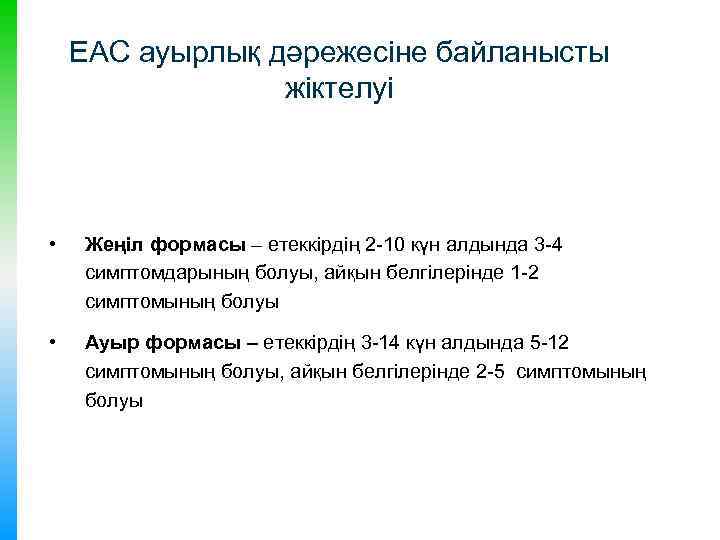 ЕАС ауырлық дәрежесіне байланысты жіктелуі

• **Жеңіл формасы** – етеккірдің 2-10 күн алдында 3-4 симптомдарының болуы, айқын белгілерінде 1-2 симптомының болуы

• **Ауыр формасы –** етеккірдің 3-14 күн алдында 5-12 симптомының болуы, айқын белгілерінде 2-5 симптомының болуы